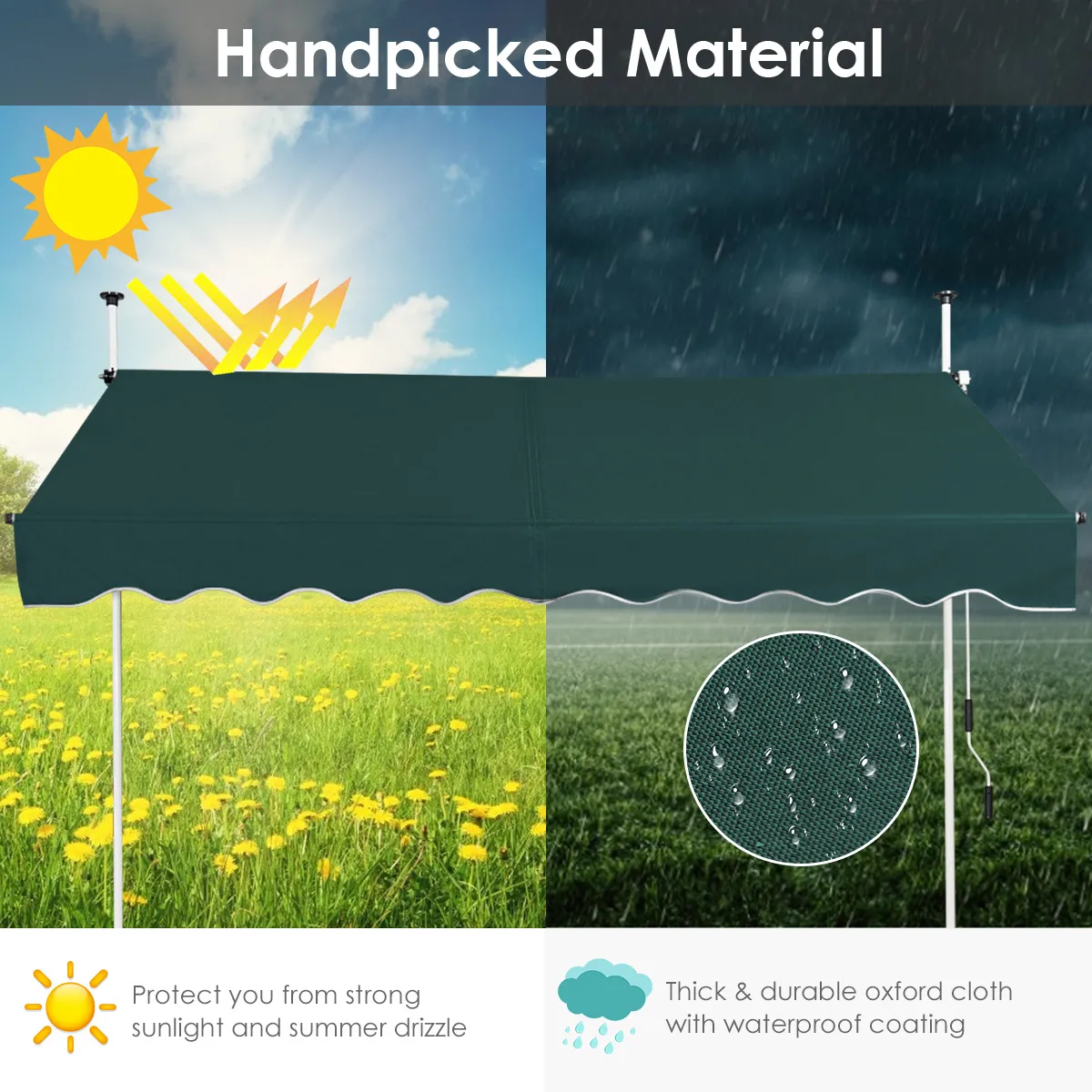 Handpicked Material

Protect you from strong sunlight and summer drizzle

Thick & durable oxford cloth with waterproof coating